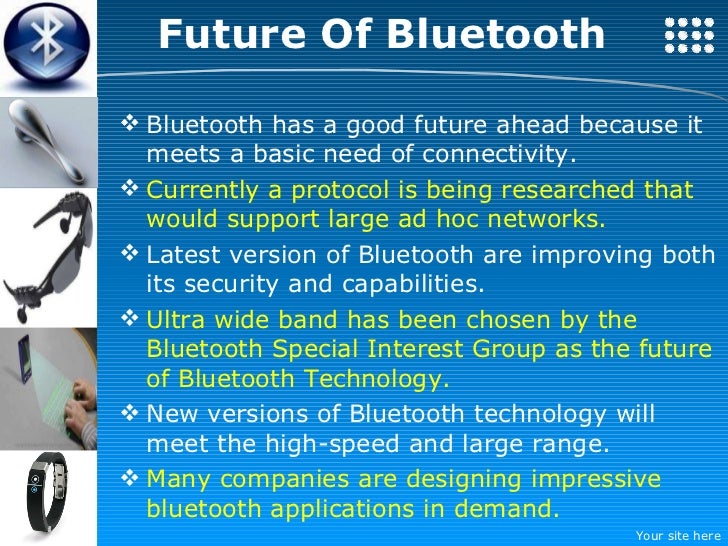 Future Of Bluetooth

❖ Bluetooth has a good future ahead because it meets a basic need of connectivity.

❖ Currently a protocol is being researched that would support large ad hoc networks.

❖ Latest version of Bluetooth are improving both its security and capabilities.

❖ Ultra wide band has been chosen by the Bluetooth Special Interest Group as the future of Bluetooth Technology.

❖ New versions of Bluetooth technology will meet the high-speed and large range.

❖ Many companies are designing impressive bluetooth applications in demand.

Your site here